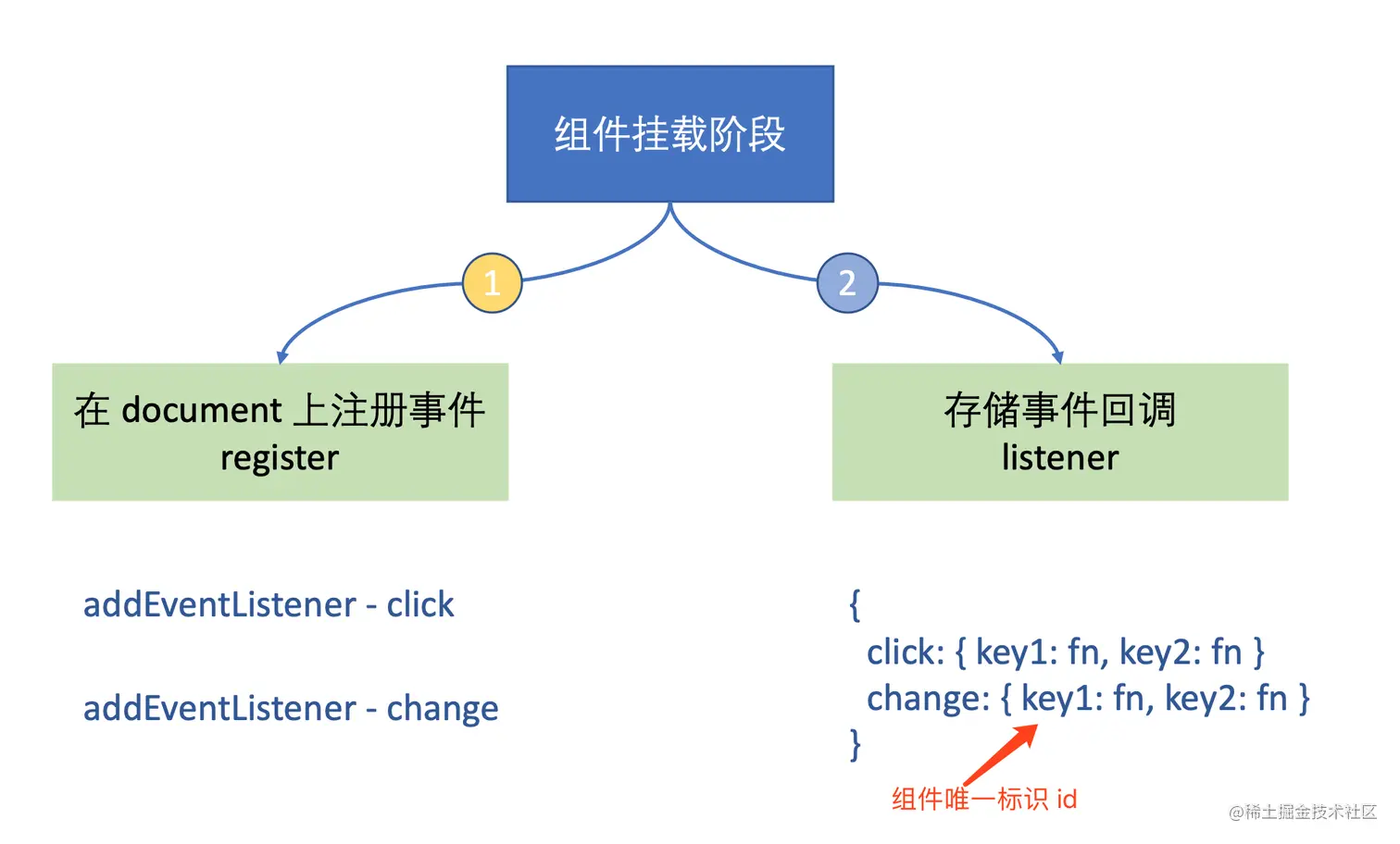 组件挂载阶段

1

2

在 document 上注册事件
register

存储事件回调
listener

addEventListener - click

addEventListener - change

{
click: { key1: fn, key2: fn }
change: { key1: fn, key2: fn }
}

组件唯一标识 id

@稀土掘金技术社区